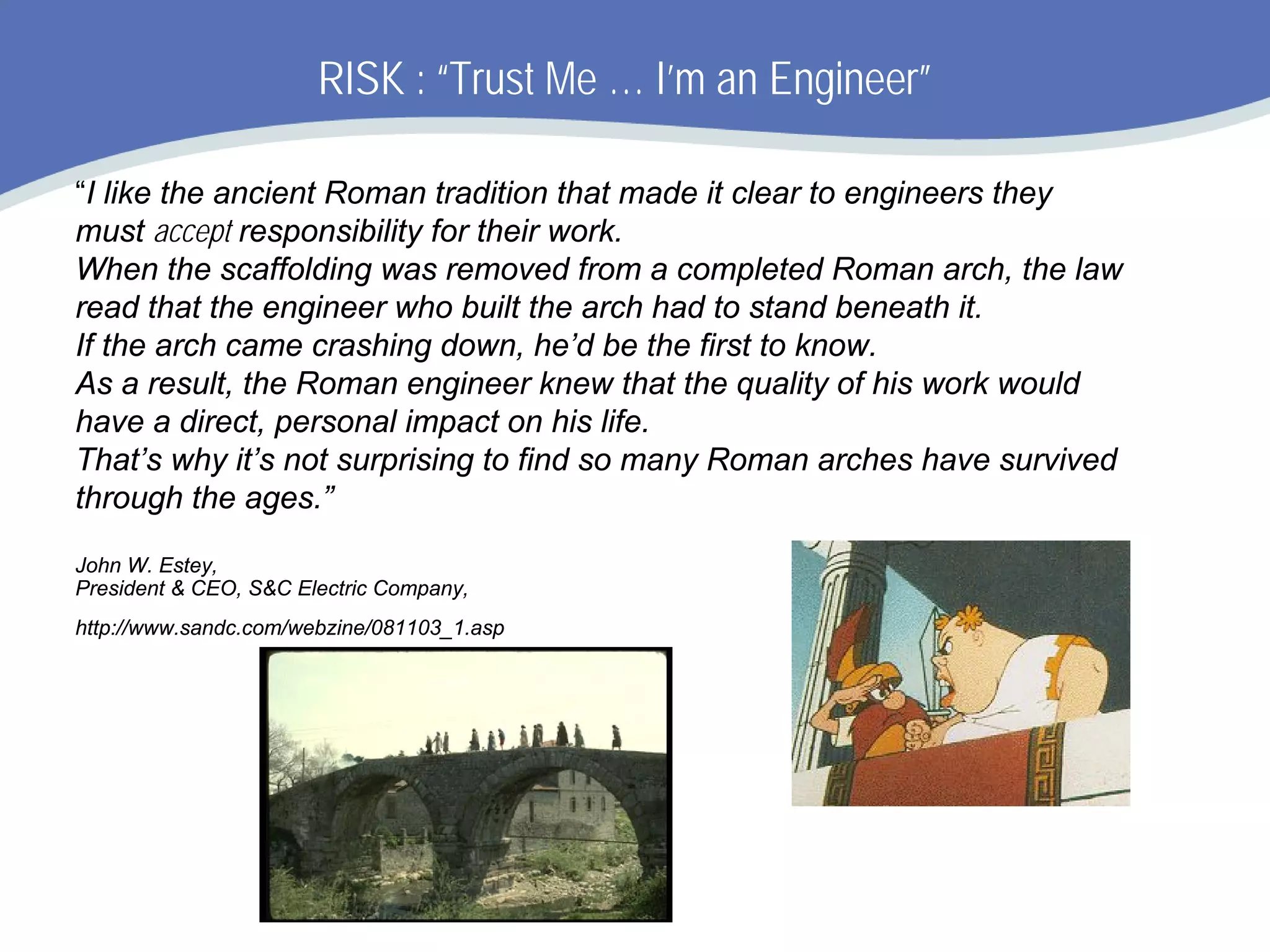 RISK : “Trust Me … I’m an Engineer”

“I like the ancient Roman tradition that made it clear to engineers they must accept responsibility for their work.
When the scaffolding was removed from a completed Roman arch, the law read that the engineer who built the arch had to stand beneath it.
If the arch came crashing down, he’d be the first to know.
As a result, the Roman engineer knew that the quality of his work would have a direct, personal impact on his life.
That’s why it’s not surprising to find so many Roman arches have survived through the ages.”

John W. Estey,
President & CEO, S&C Electric Company,

http://www.sandc.com/webzine/081103_1.asp